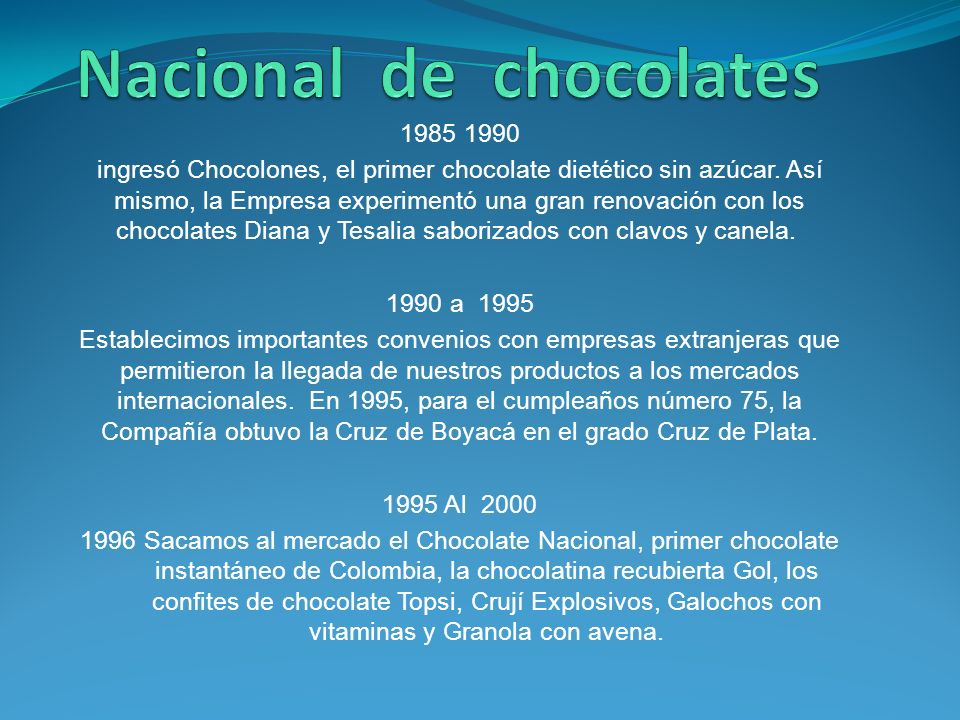 Nacional de chocolates

1985 1990

ingresó Chocolones, el primer chocolate dietético sin azúcar. Así mismo, la Empresa experimentó una gran renovación con los chocolates Diana y Tesalia saborizados con clavos y canela.

1990 a 1995

Establecimos importantes convenios con empresas extranjeras que permitieron la llegada de nuestros productos a los mercados internacionales. En 1995, para el cumpleaños número 75, la Compañía obtuvo la Cruz de Boyacá en el grado Cruz de Plata.

1995 Al 2000

1996 Sacamos al mercado el Chocolate Nacional, primer chocolate instantáneo de Colombia, la chocolatina recubierta Gol, los confites de chocolate Topsi, Crují Explosivos, Galochos con vitaminas y Granola con avena.